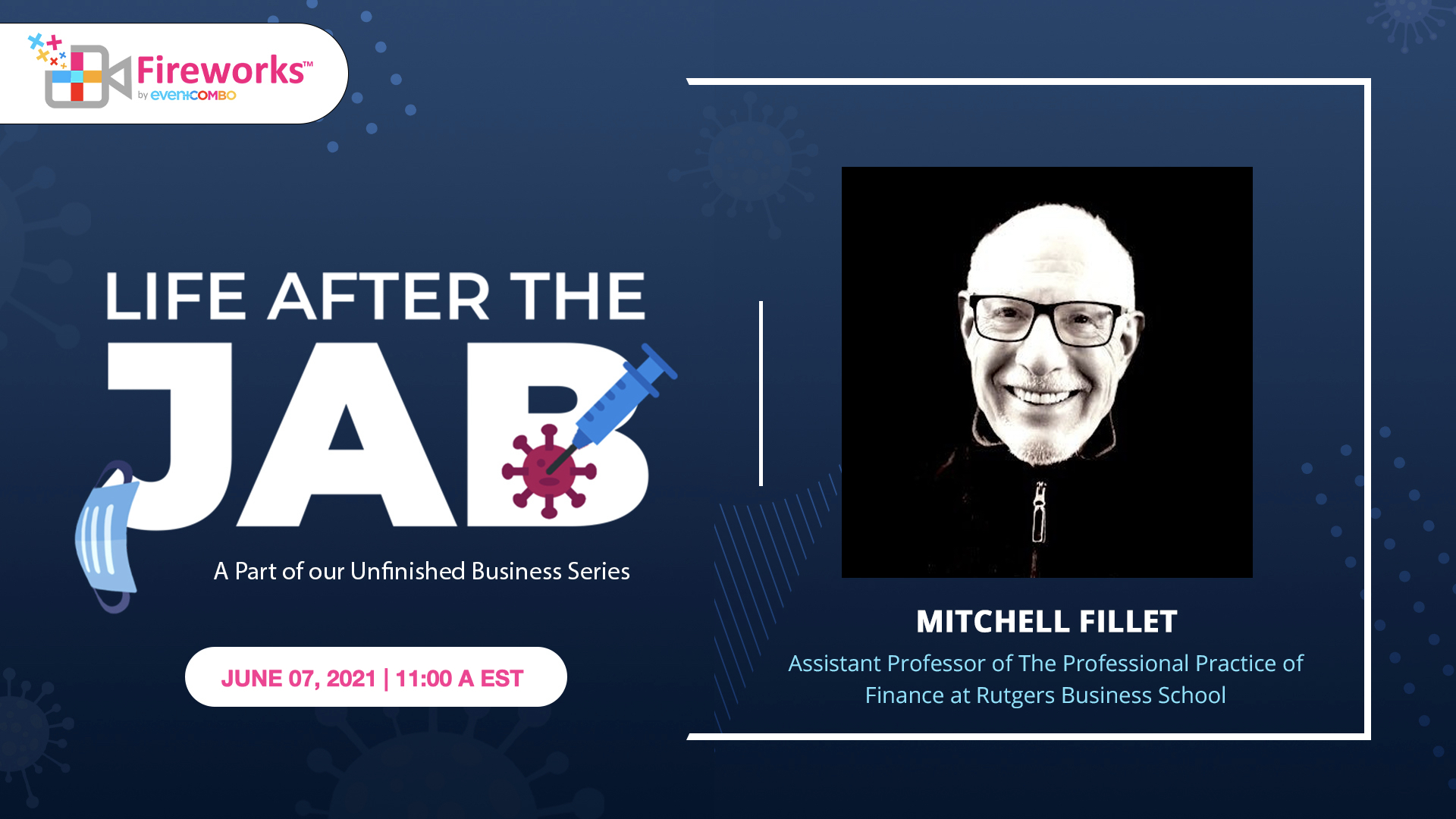 Fireworks™
by eventCOMBO

LIFE AFTER THE
JAB

A Part of our Unfinished Business Series

JUNE 07, 2021 | 11:00 A EST

MITCHELL FILLET

Assistant Professor of The Professional Practice of Finance at Rutgers Business School